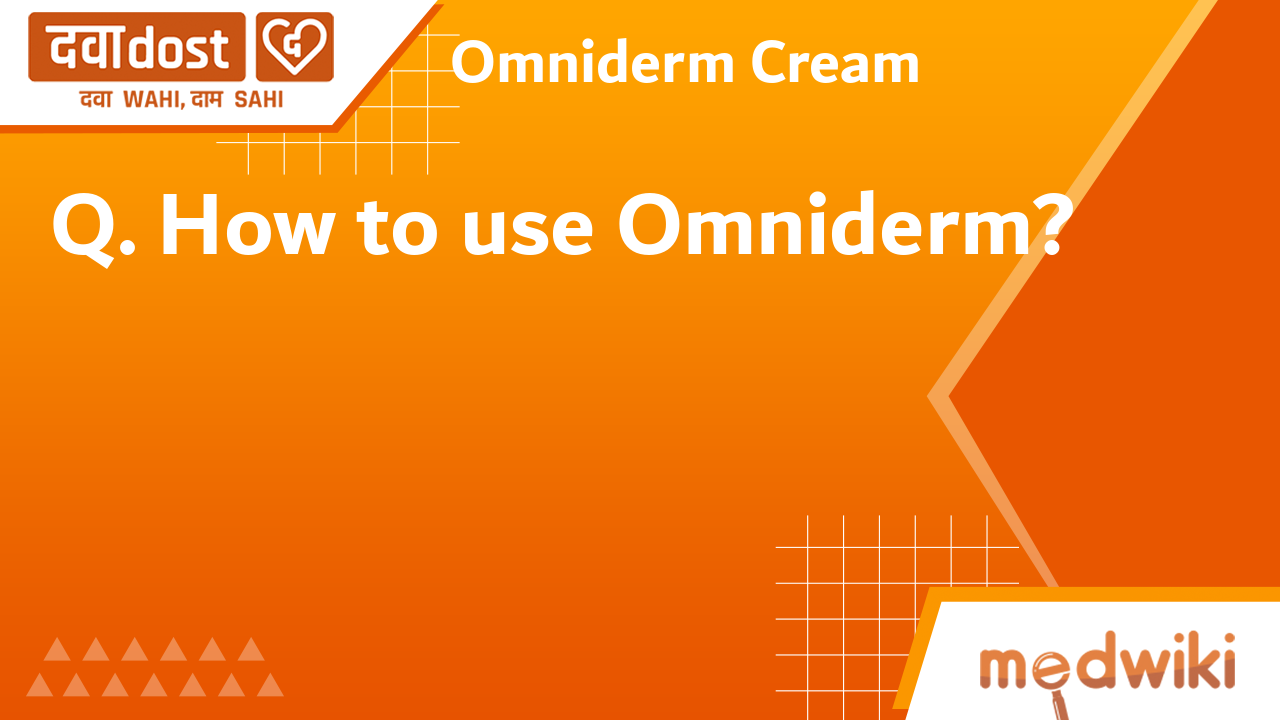 दवाdost

दवा WAHI, दाम SAHI

Omniderm Cream

Q. How to use Omniderm?

medwiki